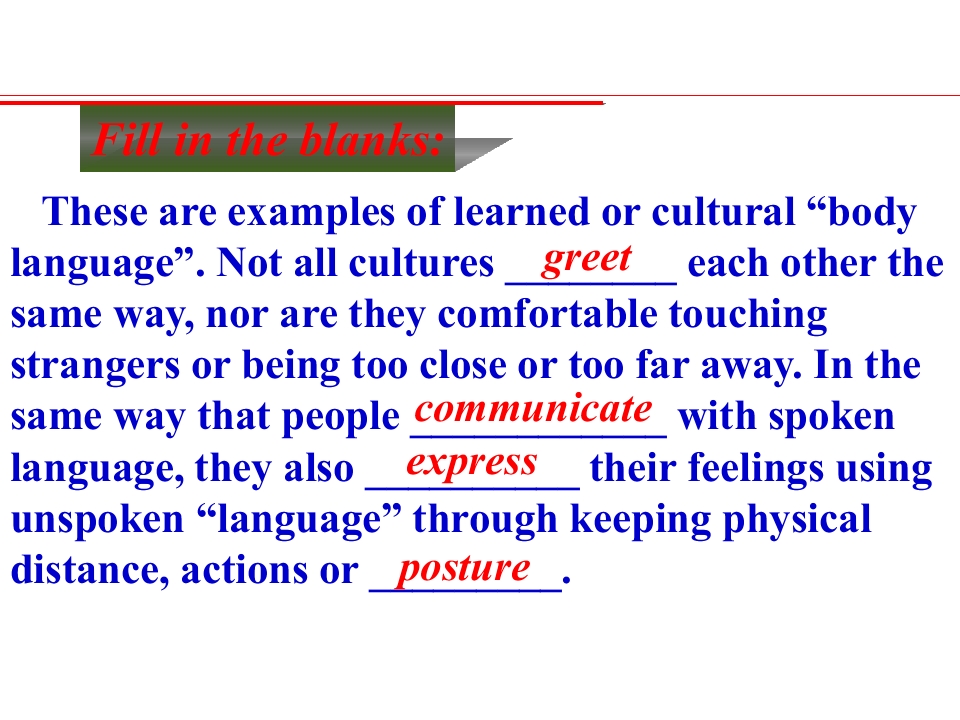 Fill in the blanks:

These are examples of learned or cultural "body language". Not all cultures greet each other the same way, nor are they comfortable touching strangers or being too close or too far away. In the same way that people communicate with spoken language, they also express their feelings using unspoken "language" through keeping physical distance, actions or posture.